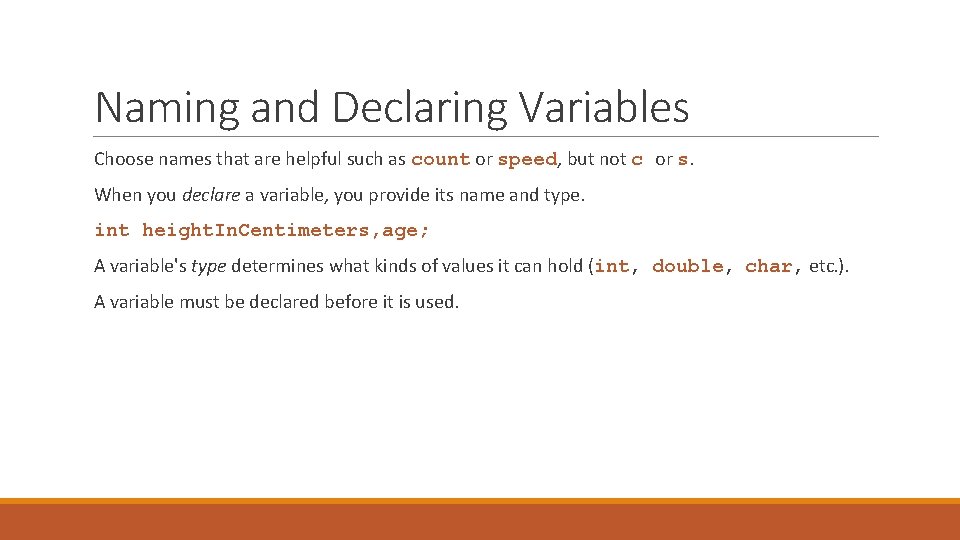 Naming and Declaring Variables

Choose names that are helpful such as count or speed, but not c or s.

When you declare a variable, you provide its name and type.

int height.In.Centimeters,age;

A variable's type determines what kinds of values it can hold (int, double, char, etc.).

A variable must be declared before it is used.